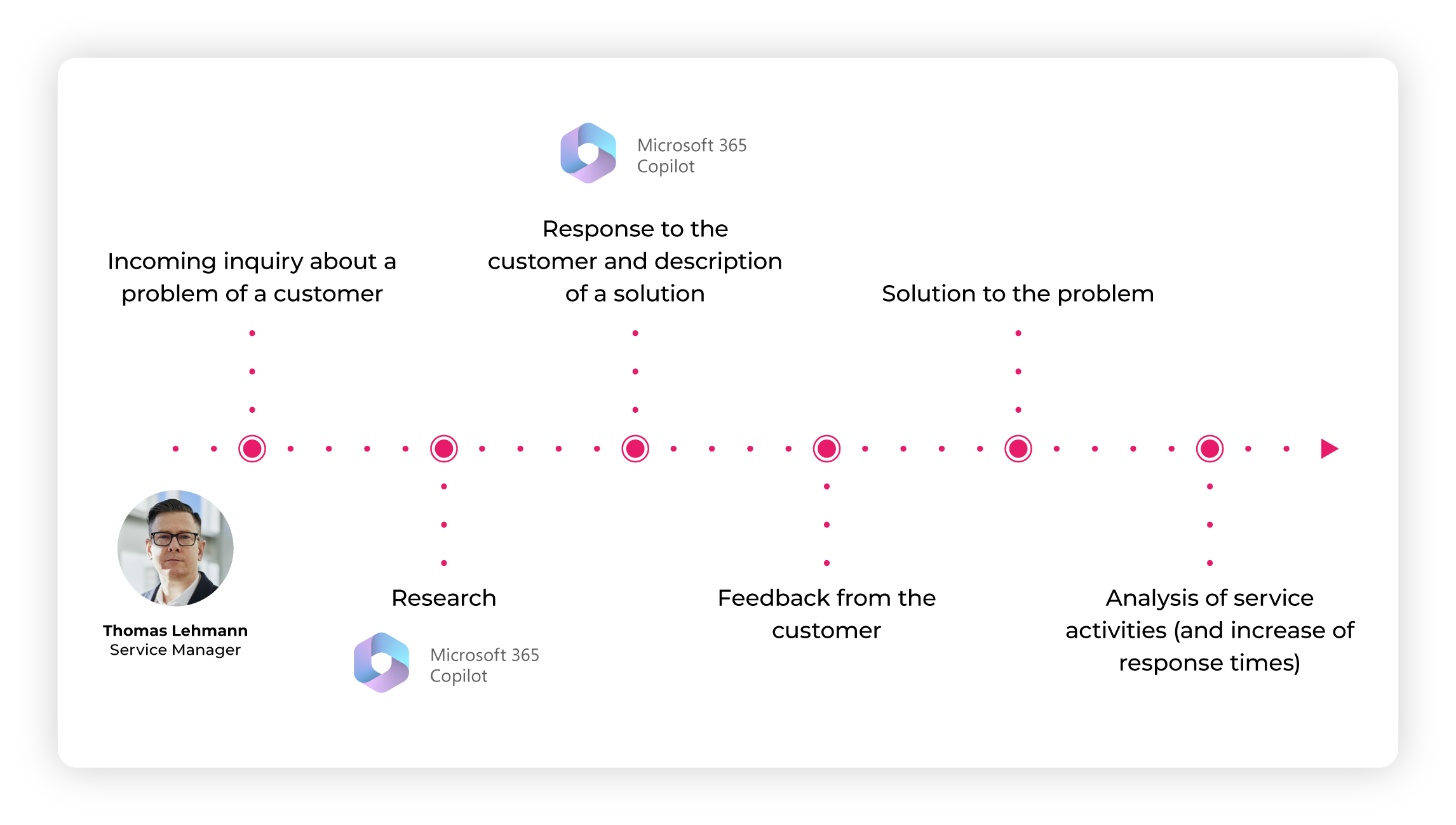 Microsoft 365 Copilot

Incoming inquiry about a problem of a customer

Response to the customer and description of a solution

Solution to the problem

Thomas Lehmann
Service Manager

Research

Microsoft 365 Copilot

Feedback from the customer

Analysis of service activities (and increase of response times)